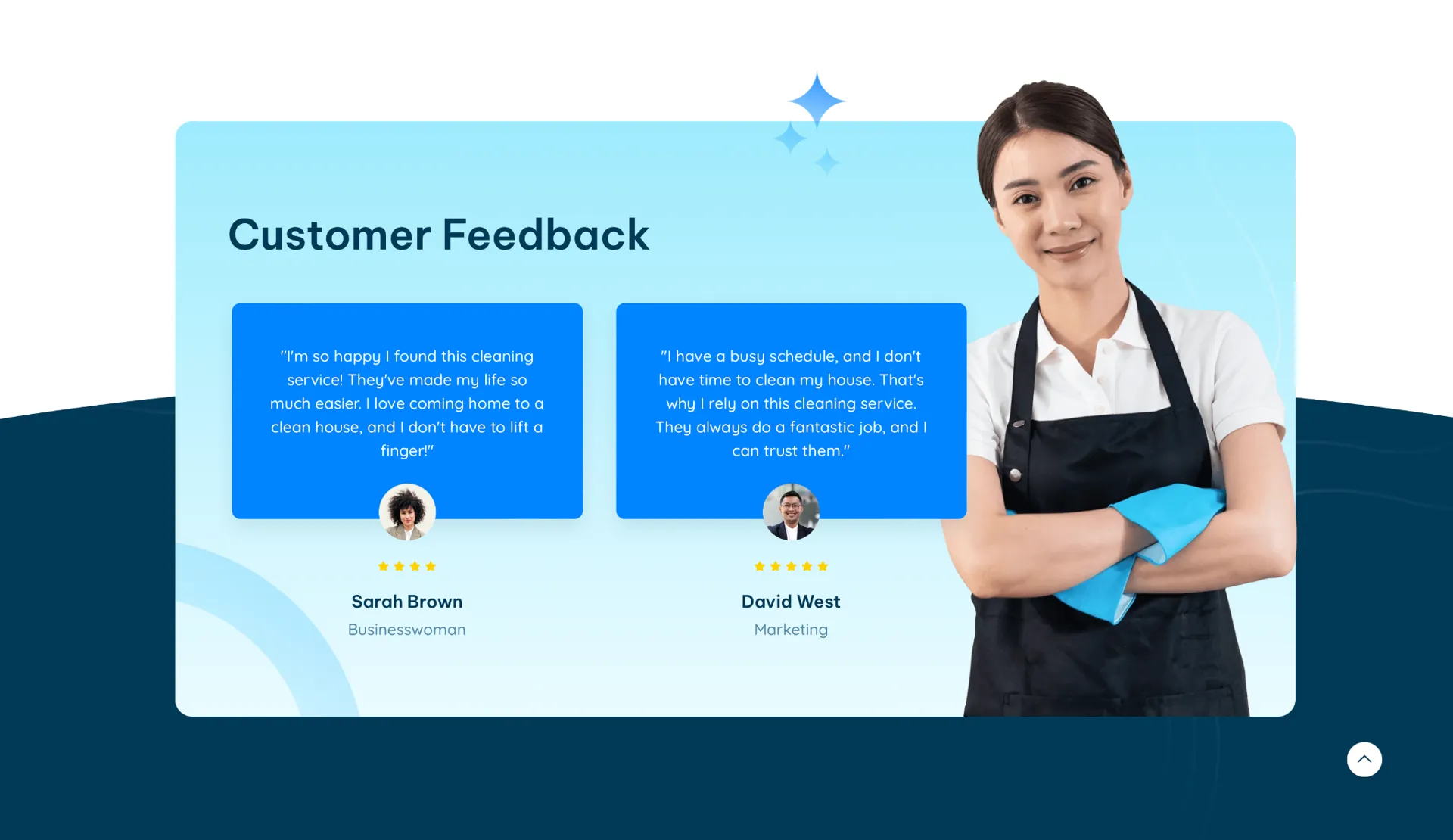 Customer Feedback

"I'm so happy I found this cleaning service! They've made my life so much easier. I love coming home to a clean house, and I don't have to lift a finger!"

Sarah Brown
Businesswoman

"I have a busy schedule, and I don't have time to clean my house. That's why I rely on this cleaning service. They always do a fantastic job, and I can trust them."

David West
Marketing